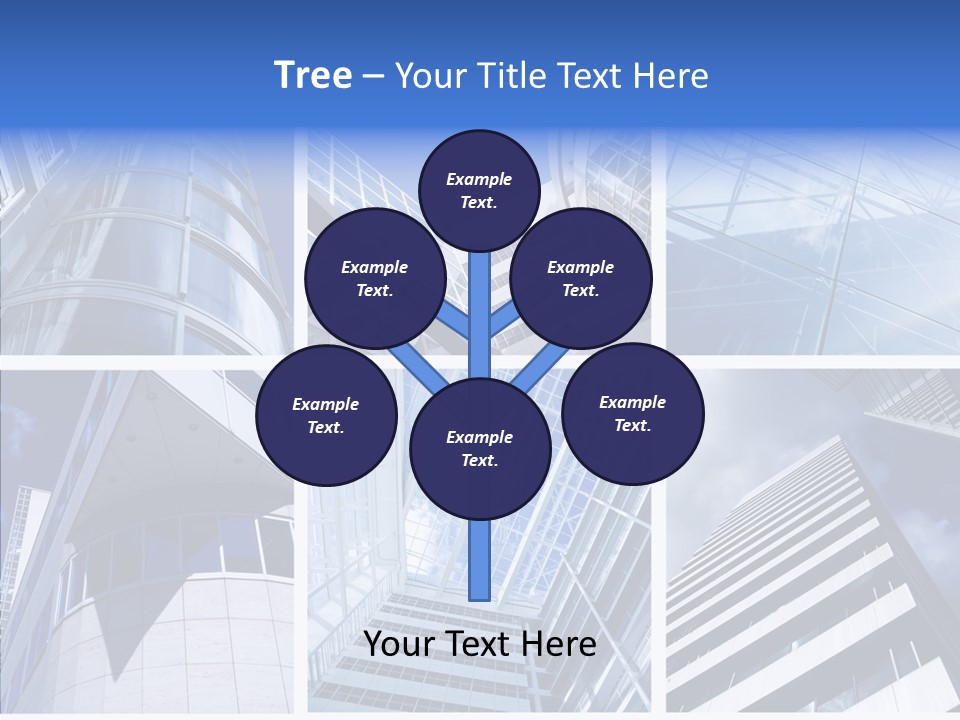 Tree – Your Title Text Here

Example Text.

Example Text.

Example Text.

Example Text.

Example Text.

Example Text.

Your Text Here